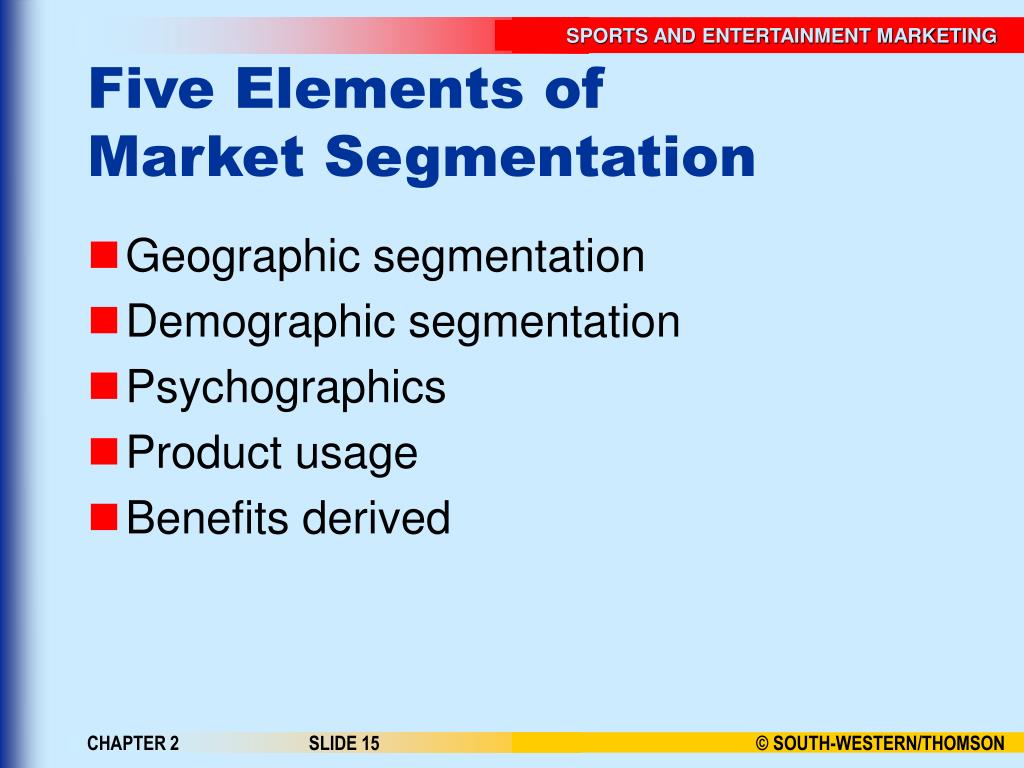 SPORTS AND ENTERTAINMENT MARKETING

Five Elements of Market Segmentation

- Geographic segmentation
- Demographic segmentation
- Psychographics
- Product usage
- Benefits derived

CHAPTER 2

SLIDE 15

© SOUTH-WESTERN/THOMSON